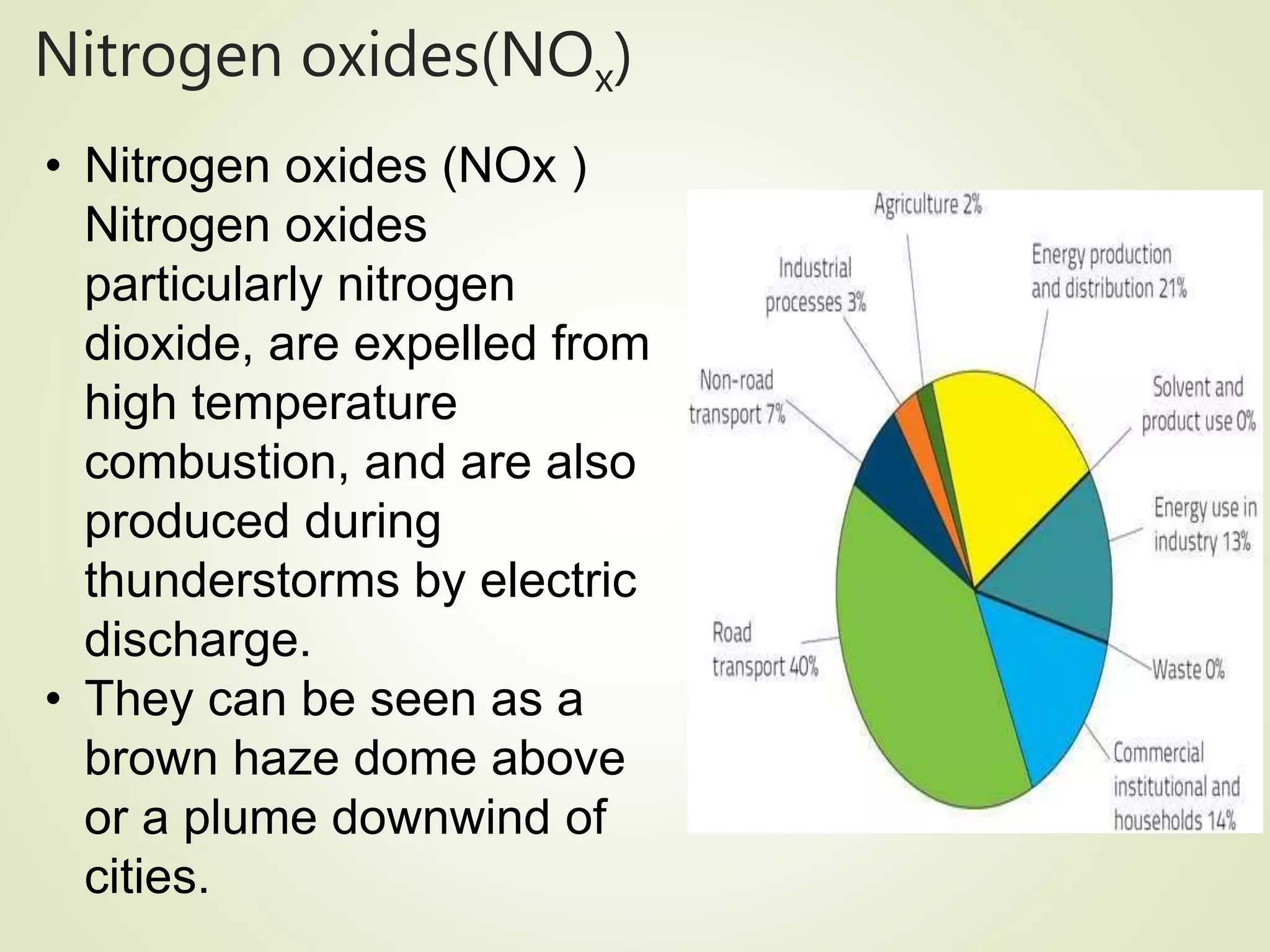 Nitrogen oxides($NO_x$)

• Nitrogen oxides (NOx ) Nitrogen oxides particularly nitrogen dioxide, are expelled from high temperature combustion, and are also produced during thunderstorms by electric discharge.
• They can be seen as a brown haze dome above or a plume downwind of cities.

Agriculture 2%
Industrial processes 3%
Energy production and distribution 21%
Non-road transport 7%
Solvent and product use 0%
Energy use in industry 13%
Road transport 40%
Waste 0%
Commercial institutional and households 14%